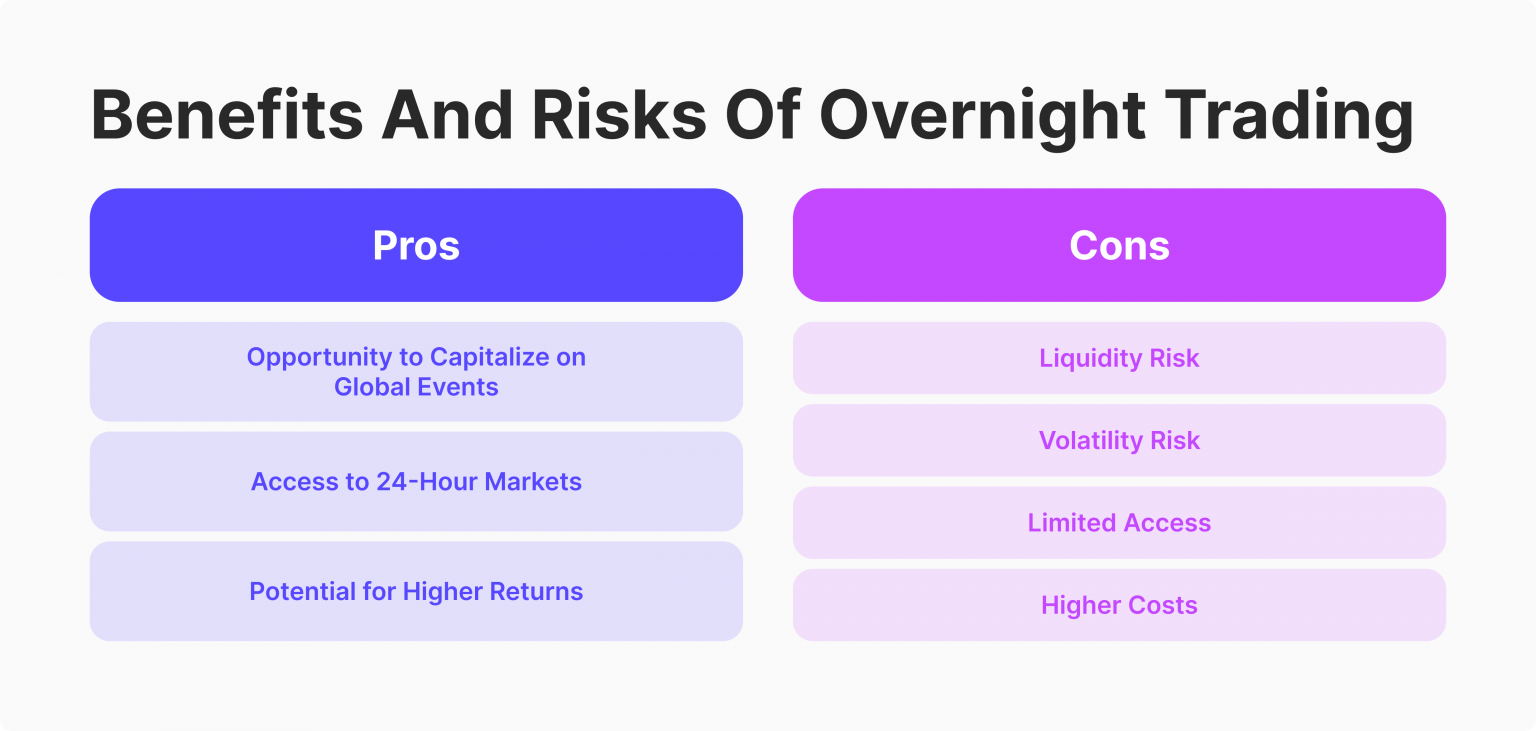 Benefits And Risks Of Overnight Trading

Pros

Opportunity to Capitalize on Global Events

Access to 24-Hour Markets

Potential for Higher Returns

Cons

Liquidity Risk

Volatility Risk

Limited Access

Higher Costs